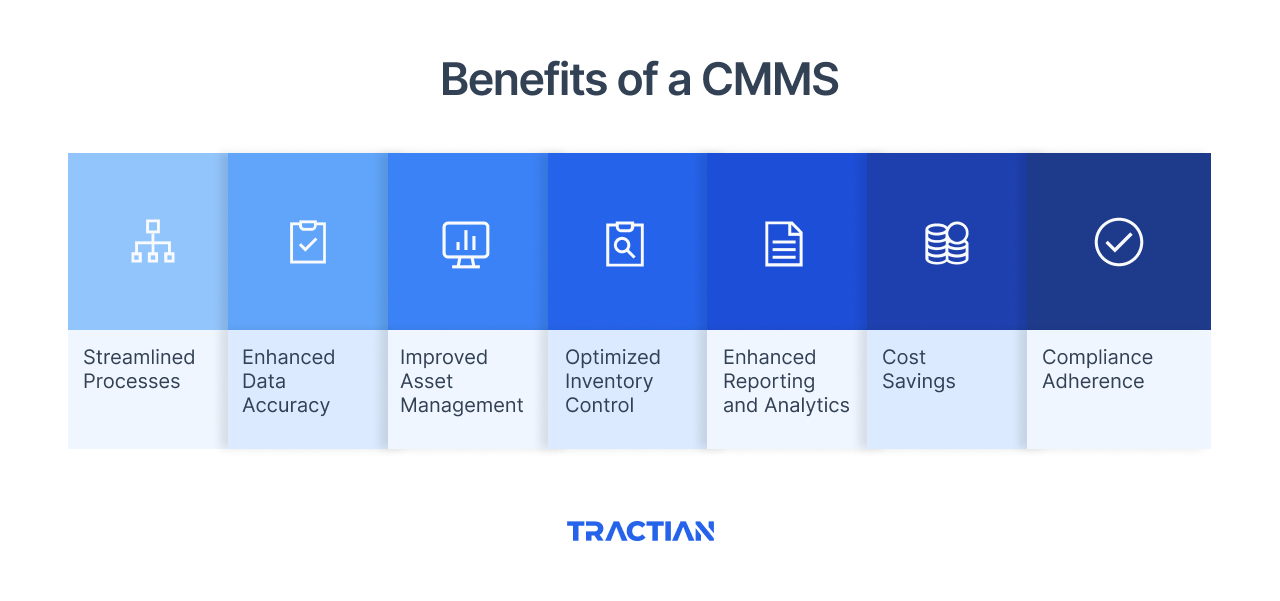 Benefits of a CMMS

Streamlined Processes

Enhanced Data Accuracy

Improved Asset Management

Optimized Inventory Control

Enhanced Reporting and Analytics

Cost Savings

Compliance Adherence

TRACTIAN